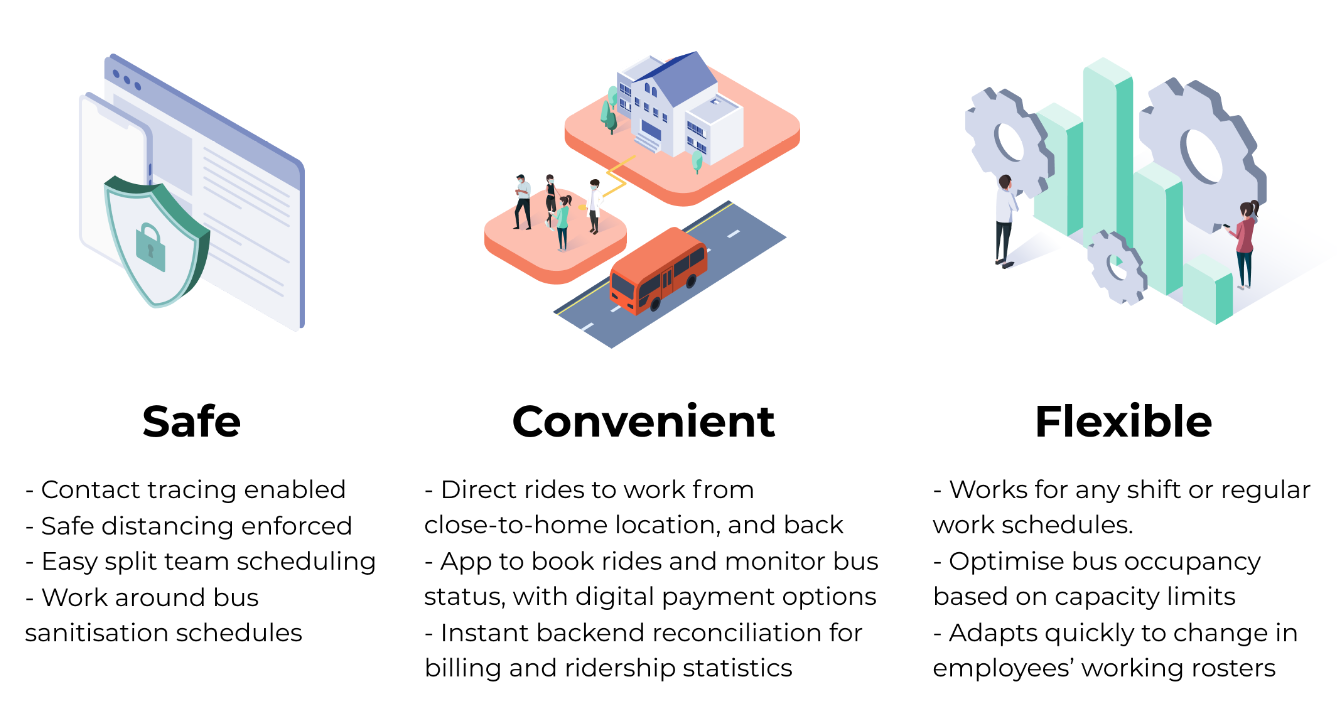 Safe

- Contact tracing enabled
- Safe distancing enforced
- Easy split team scheduling
- Work around bus sanitisation schedules

Convenient

- Direct rides to work from close-to-home location, and back
- App to book rides and monitor bus status, with digital payment options
- Instant backend reconciliation for billing and ridership statistics

Flexible

- Works for any shift or regular work schedules.
- Optimise bus occupancy based on capacity limits
- Adapts quickly to change in employees' working rosters